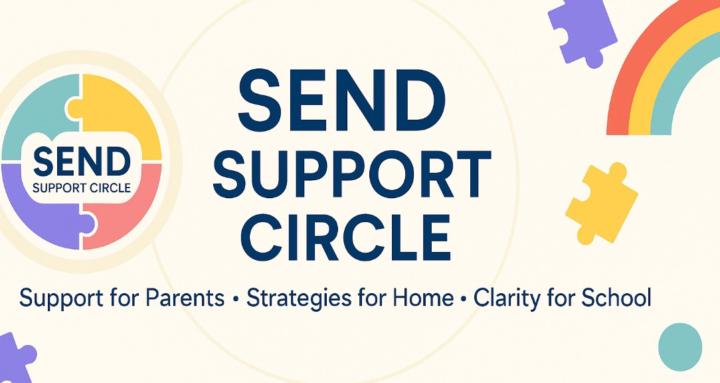 SEND
SUPPORT CIRCLE

SEND
SUPPORT
CIRCLE

Support for Parents • Strategies for Home • Clarity for School